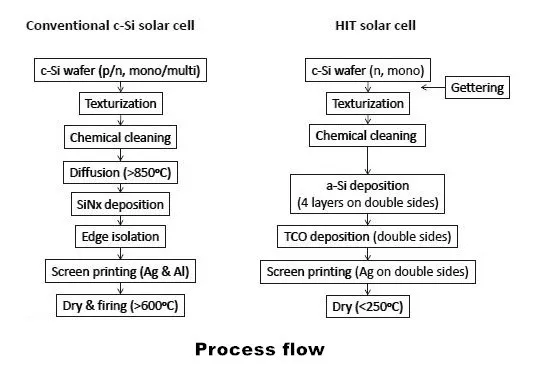 Conventional c-Si solar cell

c-Si wafer (p/n, mono/multi)

Texturization

Chemical cleaning

Diffusion (>850°C)

SiNx deposition

Edge isolation

Screen printing (Ag & Al)

Dry & firing (>600°C)

HIT solar cell

c-Si wafer (n, mono)

Gettering

Texturization

Chemical cleaning

a-Si deposition (4 layers on double sides)

TCO deposition (double sides)

Screen printing (Ag on double sides)

Dry (<250°C)

Process flow